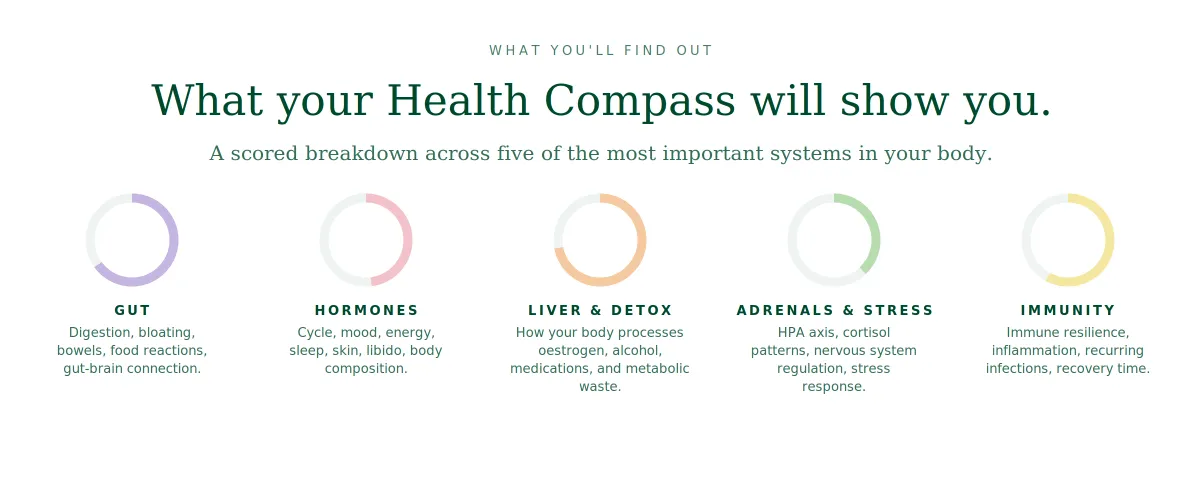 WHAT YOU'LL FIND OUT

What your Health Compass will show you.

A scored breakdown across five of the most important systems in your body.

GUT

Digestion, bloating, bowels, food reactions, gut-brain connection.

HORMONES

Cycle, mood, energy, sleep, skin, libido, body composition.

LIVER & DETOX

How your body processes oestrogen, alcohol, medications, and metabolic waste.

ADRENALS & STRESS

HPA axis, cortisol patterns, nervous system regulation, stress response.

IMMUNITY

Immune resilience, inflammation, recurring infections, recovery time.